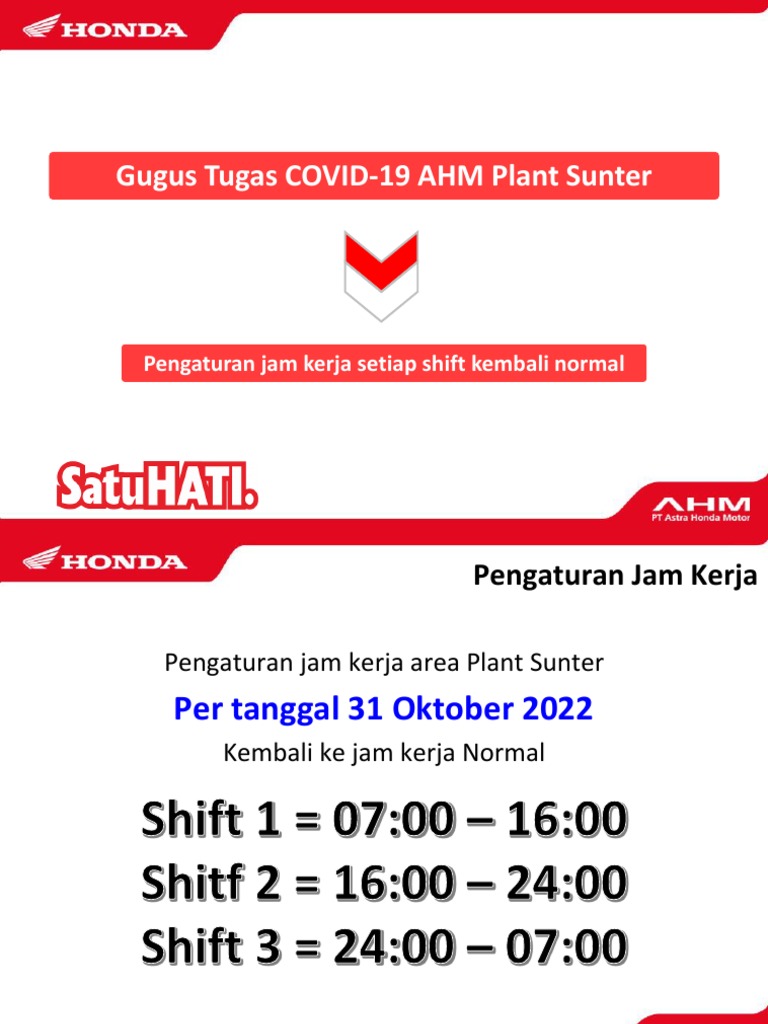 HONDA

Gugus Tugas COVID-19 AHM Plant Sunter

Pengaturan jam kerja setiap shift kembali normal

SatuHATI.

AHM
PT Astra Honda Motor

HONDA

Pengaturan Jam Kerja

Pengaturan jam kerja area Plant Sunter

Per tanggal 31 Oktober 2022

Kembali ke jam kerja Normal

Shift 1 = 07:00 – 16:00
Shitf 2 = 16:00 – 24:00
Shift 3 = 24:00 – 07:00